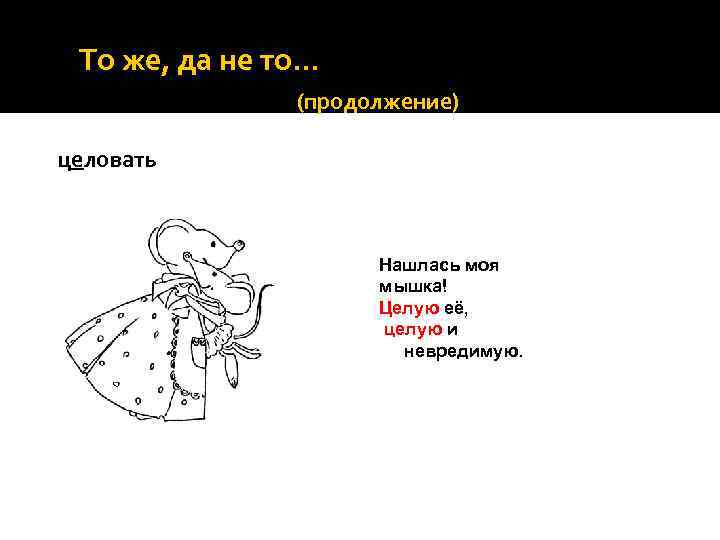 То же, да не то…

(продолжение)

целовать

Нашлась моя мышка!
Целую её,
целую и
невредимую.